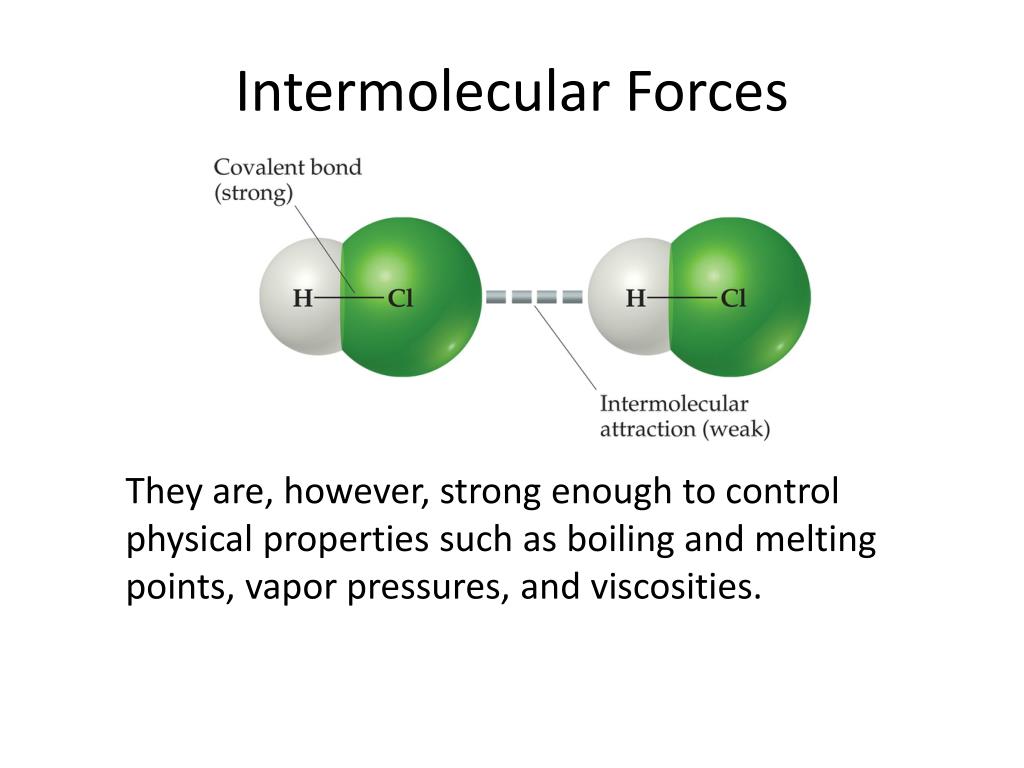 Intermolecular Forces

Covalent bond (strong)

H—Cl

H—Cl

Intermolecular attraction (weak)

They are, however, strong enough to control physical properties such as boiling and melting points, vapor pressures, and viscosities.